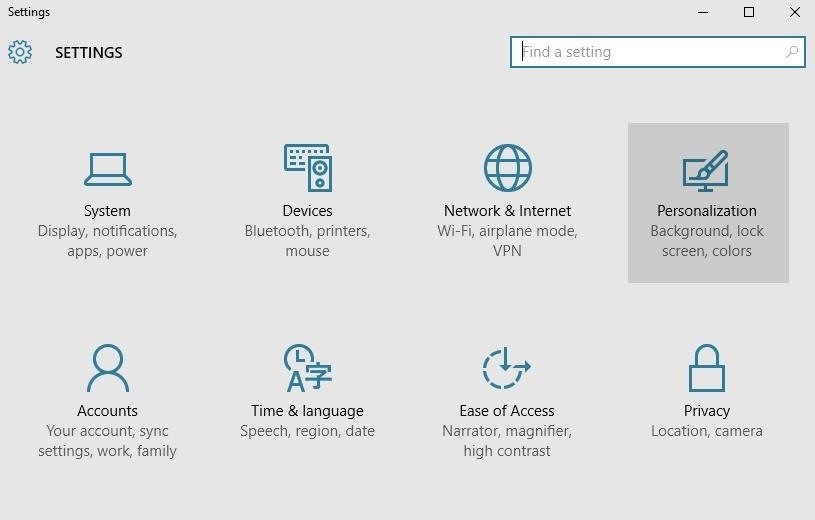 Settings

SETTINGS

Find a setting

System
Display, notifications, apps, power

Devices
Bluetooth, printers, mouse

Network & Internet
Wi-Fi, airplane mode, VPN

Personalization
Background, lock screen, colors

Accounts
Your account, sync settings, work, family

Time & language
Speech, region, date

Ease of Access
Narrator, magnifier, high contrast

Privacy
Location, camera